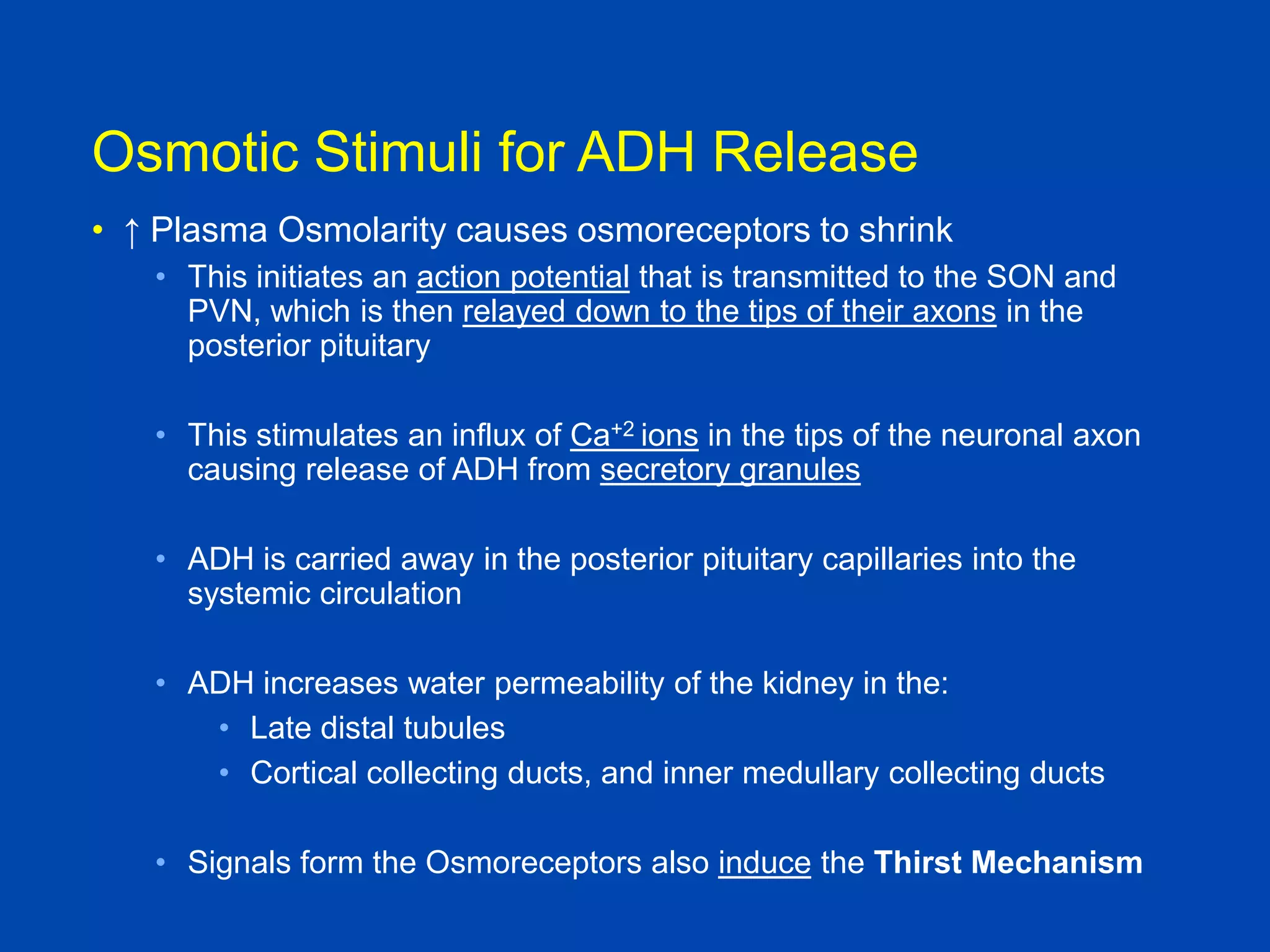 Osmotic Stimuli for ADH Release

• ↑ Plasma Osmolarity causes osmoreceptors to shrink

• This initiates an action potential that is transmitted to the SON and PVN, which is then relayed down to the tips of their axons in the posterior pituitary

• This stimulates an influx of $Ca^{+2}$ ions in the tips of the neuronal axon causing release of ADH from secretory granules

• ADH is carried away in the posterior pituitary capillaries into the systemic circulation

• ADH increases water permeability of the kidney in the:

• Late distal tubules

• Cortical collecting ducts, and inner medullary collecting ducts

• Signals form the Osmoreceptors also induce the Thirst Mechanism